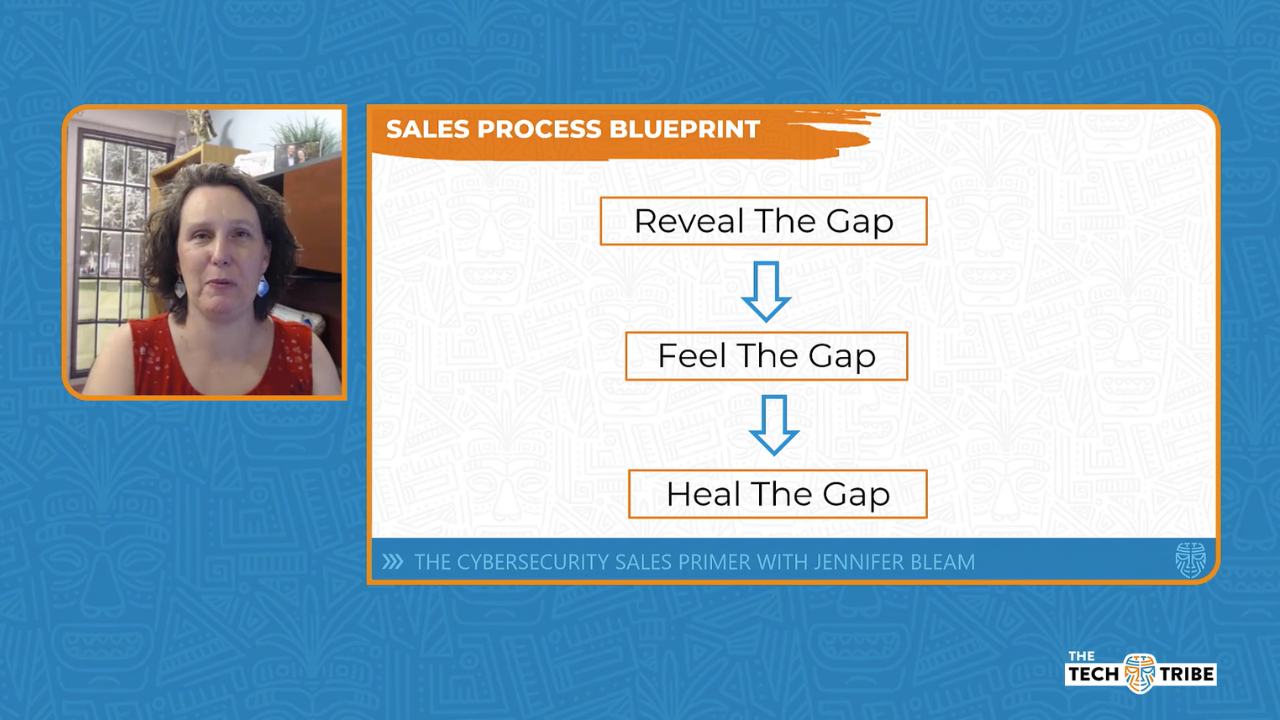 SALES PROCESS BLUEPRINT

Reveal The Gap

Feel The Gap

Heal The Gap

THE CYBERSECURITY SALES PRIMER WITH JENNIFER BLEAM

THE TECH TRIBE